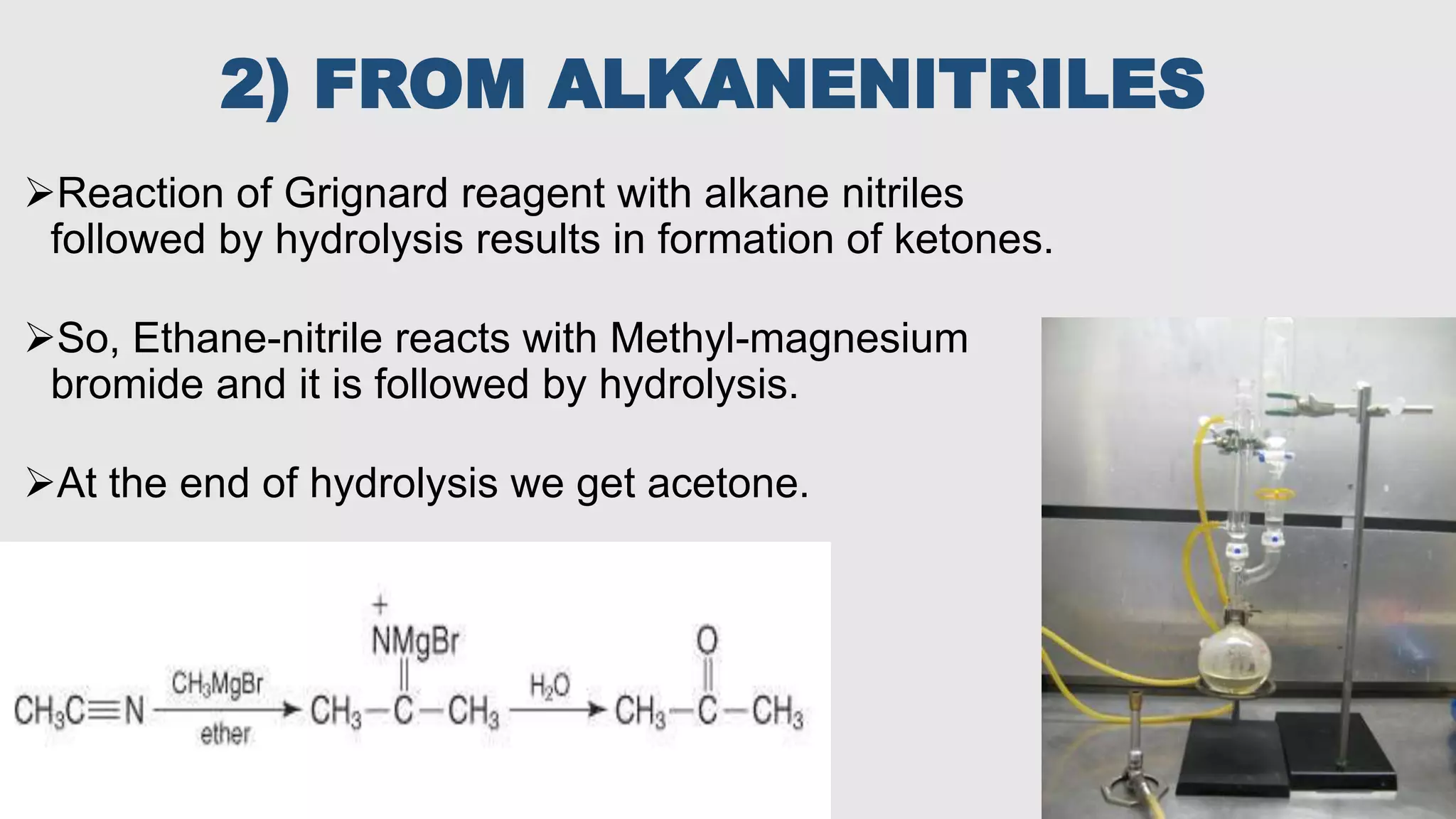 2) FROM ALKANENITRILES

➢Reaction of Grignard reagent with alkane nitriles followed by hydrolysis results in formation of ketones.

➢So, Ethane-nitrile reacts with Methyl-magnesium bromide and it is followed by hydrolysis.

➢At the end of hydrolysis we get acetone.

$CH_3C\equiv N \xrightarrow[\text{ether}]{CH_3MgBr} CH_3-\overset{\overset{+}{N}MgBr}{\overset{\|}{C}}-CH_3 \xrightarrow{H_2O} CH_3-\overset{O}{\overset{\|}{C}}-CH_3$